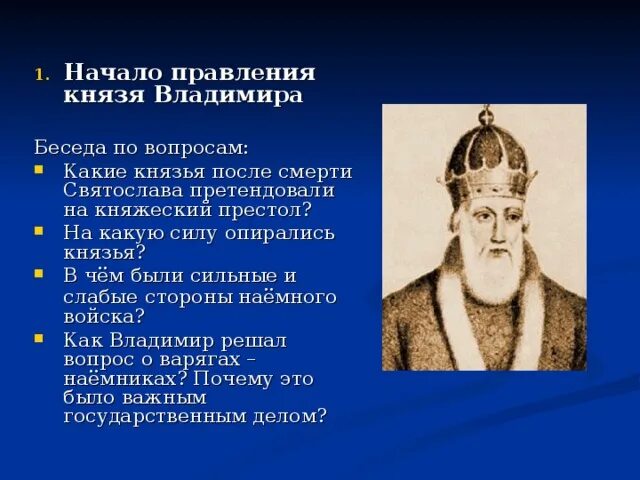 1. Начало правления князя Владимира

Беседа по вопросам:

- Какие князья после смерти Святослава претендовали на княжеский престол?
- На какую силу опирались князья?
- В чём были сильные и слабые стороны наёмного войска?
- Как Владимир решал вопрос о варягах – наёмниках? Почему это было важным государственным делом?